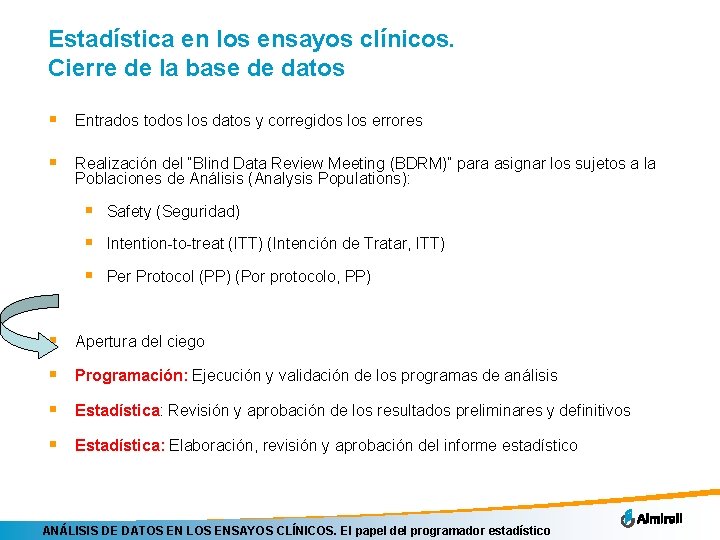 Estadística en los ensayos clínicos.
Cierre de la base de datos

Entrados todos los datos y corregidos los errores

Realización del "Blind Data Review Meeting (BDRM)" para asignar los sujetos a la Poblaciones de Análisis (Analysis Populations):

Safety (Seguridad)

Intention-to-treat (ITT) (Intención de Tratar, ITT)

Per Protocol (PP) (Por protocolo, PP)

Apertura del ciego

Programación: Ejecución y validación de los programas de análisis

Estadística: Revisión y aprobación de los resultados preliminares y definitivos

Estadística: Elaboración, revisión y aprobación del informe estadístico

ANÁLISIS DE DATOS EN LOS ENSAYOS CLÍNICOS. El papel del programador estadístico

Almirall